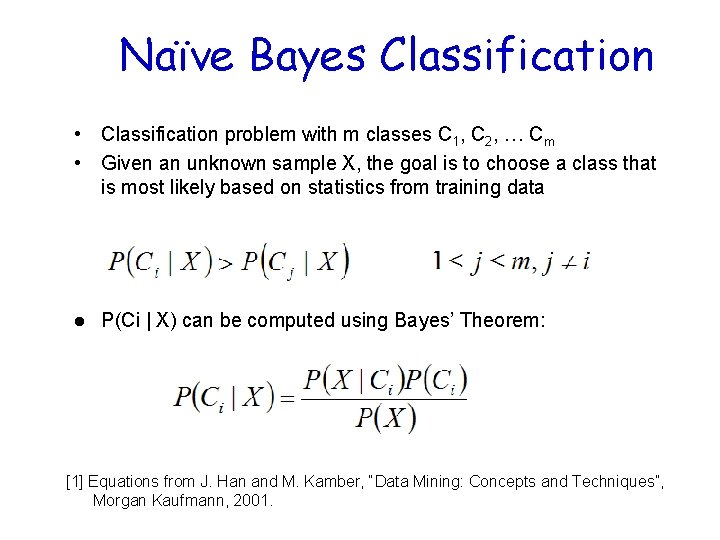 Naïve Bayes Classification

• Classification problem with m classes $C_1$, $C_2$, … $C_m$

• Given an unknown sample X, the goal is to choose a class that is most likely based on statistics from training data

$P(C_i \mid X) > P(C_j \mid X)$ $1 < j < m, j \neq i$

● P(Ci | X) can be computed using Bayes' Theorem:

$P(C_i \mid X) = \frac{P(X \mid C_i)P(C_i)}{P(X)}$

[1] Equations from J. Han and M. Kamber, "Data Mining: Concepts and Techniques", Morgan Kaufmann, 2001.